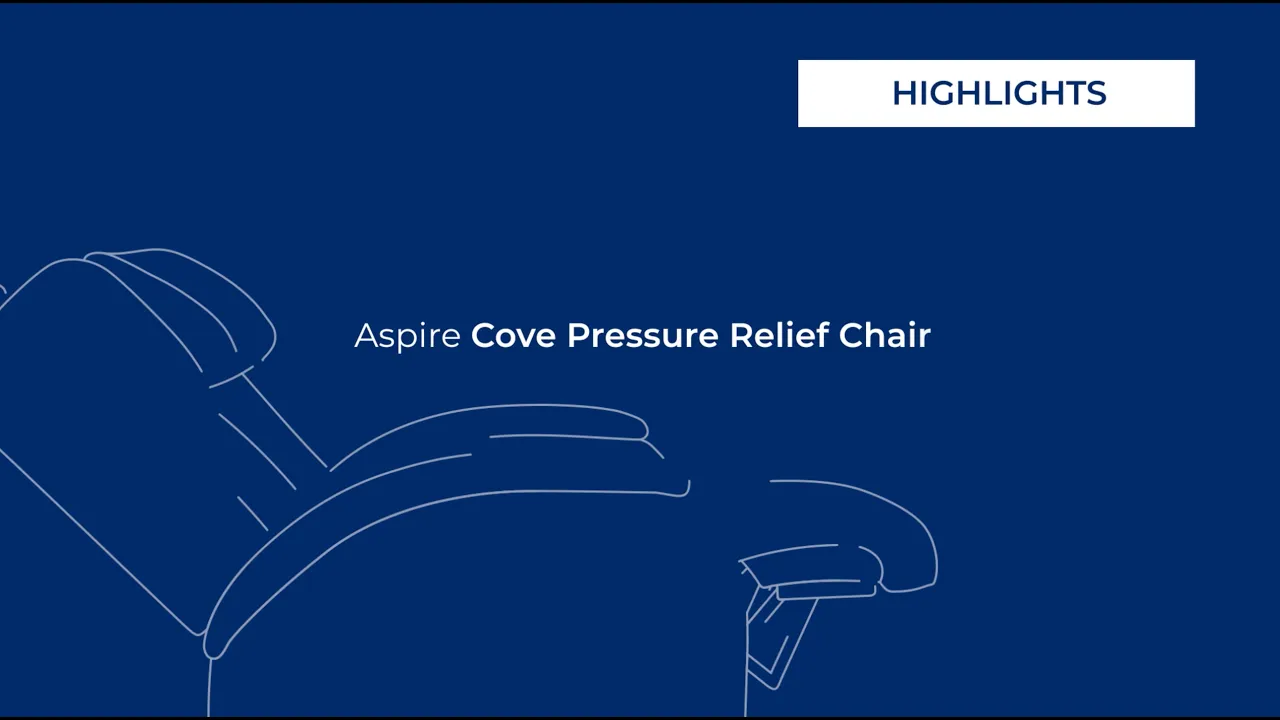 HIGHLIGHTS

Aspire Cove Pressure Relief Chair